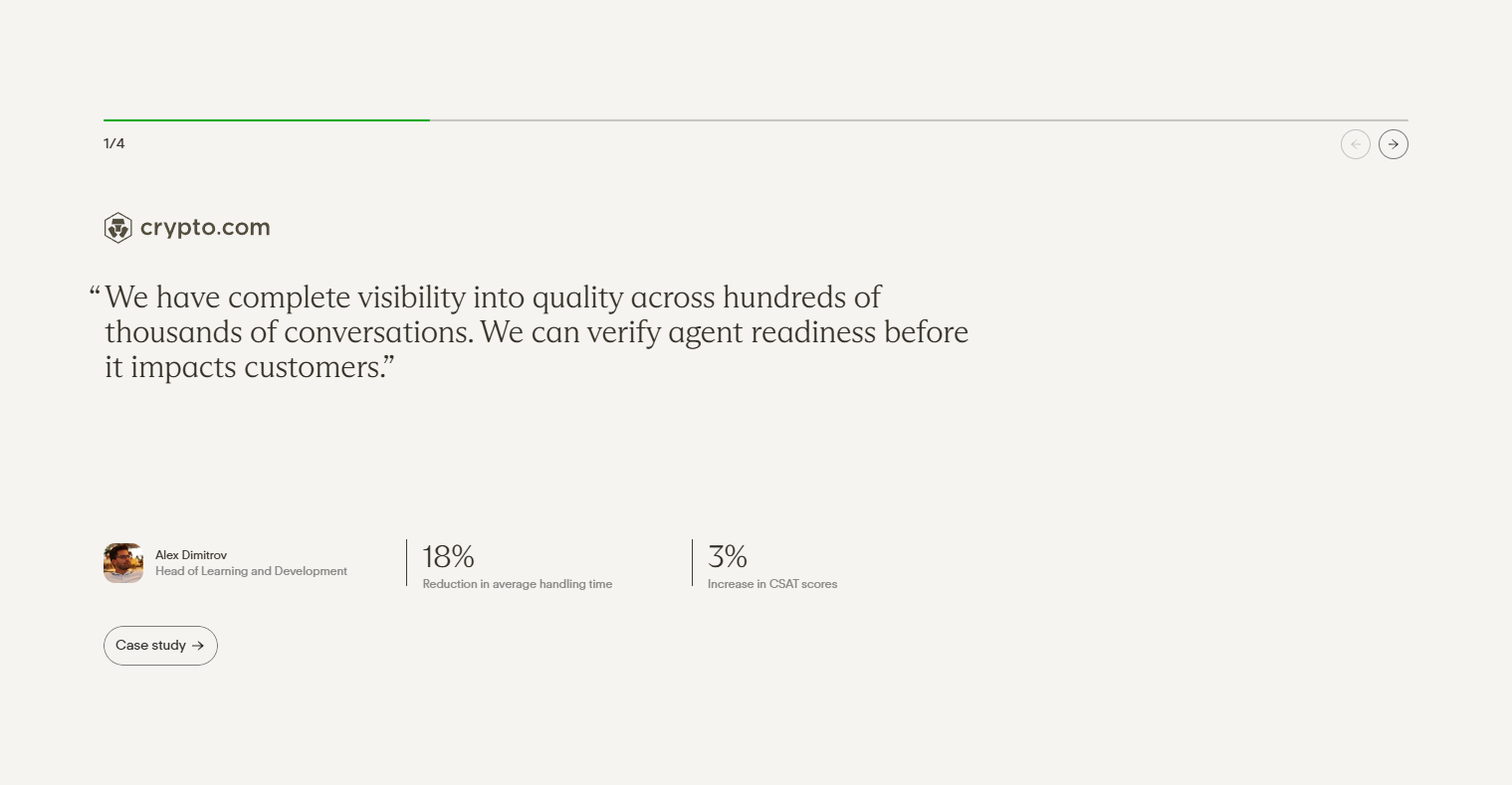 1/4

crypto.com

“We have complete visibility into quality across hundreds of thousands of conversations. We can verify agent readiness before it impacts customers.”

Alex Dimitrov
Head of Learning and Development

18%
Reduction in average handling time

3%
Increase in CSAT scores

Case study →